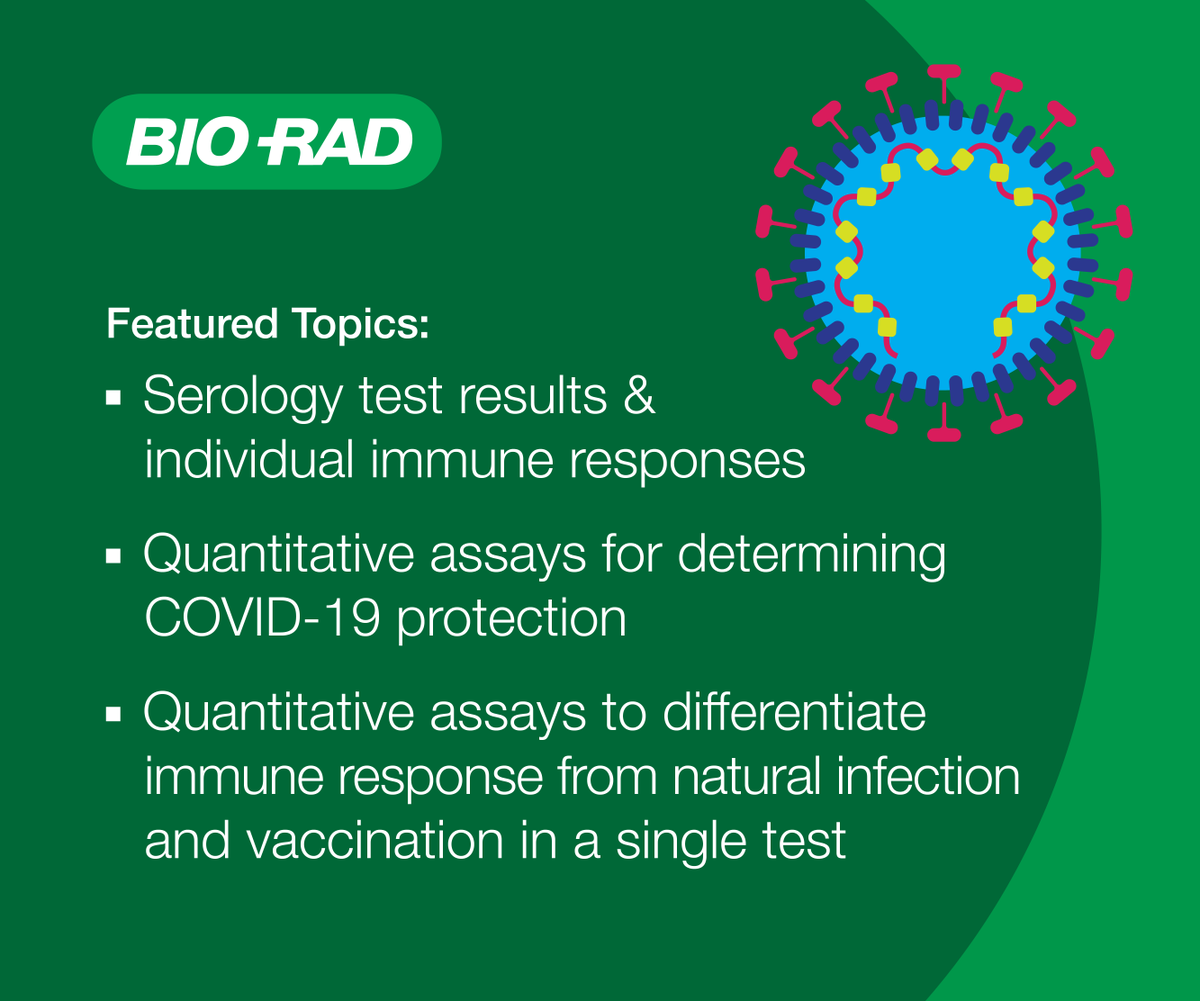 BIO-RAD

Featured Topics:

▪ Serology test results & individual immune responses

▪ Quantitative assays for determining COVID-19 protection

▪ Quantitative assays to differentiate immune response from natural infection and vaccination in a single test